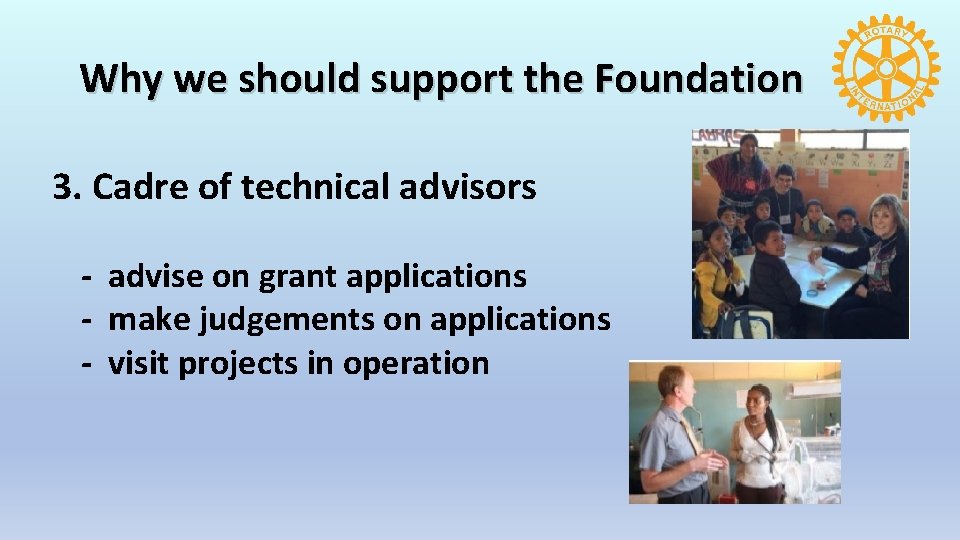 Why we should support the Foundation

ROTARY INTERNATIONAL

3. Cadre of technical advisors

- advise on grant applications
- make judgements on applications
- visit projects in operation